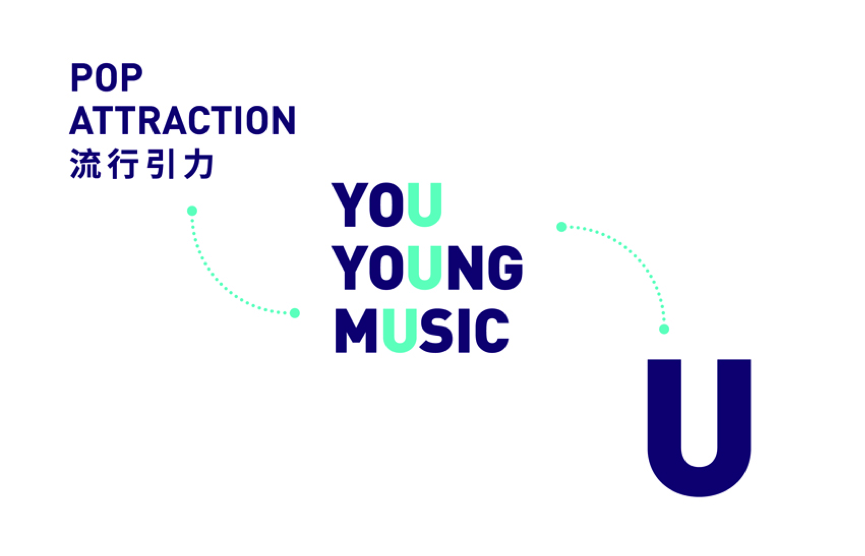 POP
ATTRACTION
流行引力

YOU
YOUNG
MUSIC

U